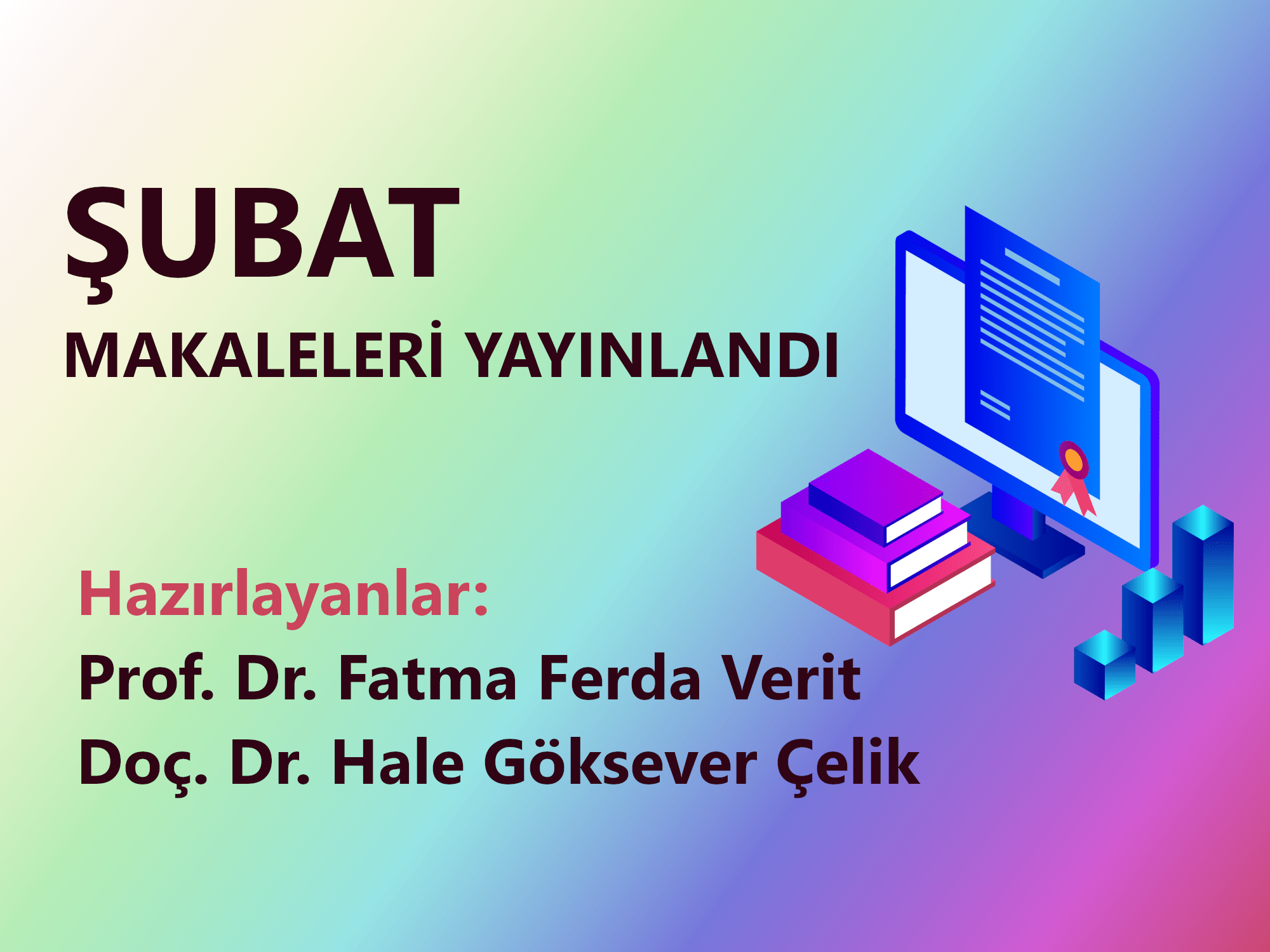 ŞUBAT
MAKALELERİ YAYINLANDI

Hazırlayanlar:
Prof. Dr. Fatma Ferda Verit
Doç. Dr. Hale Göksever Çelik